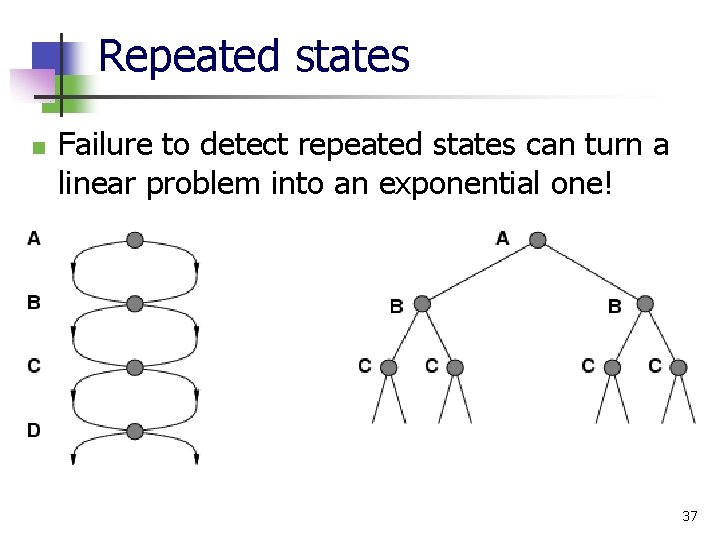 Repeated states

Failure to detect repeated states can turn a linear problem into an exponential one!

A
B
C
D

A
B B
C C C C

37